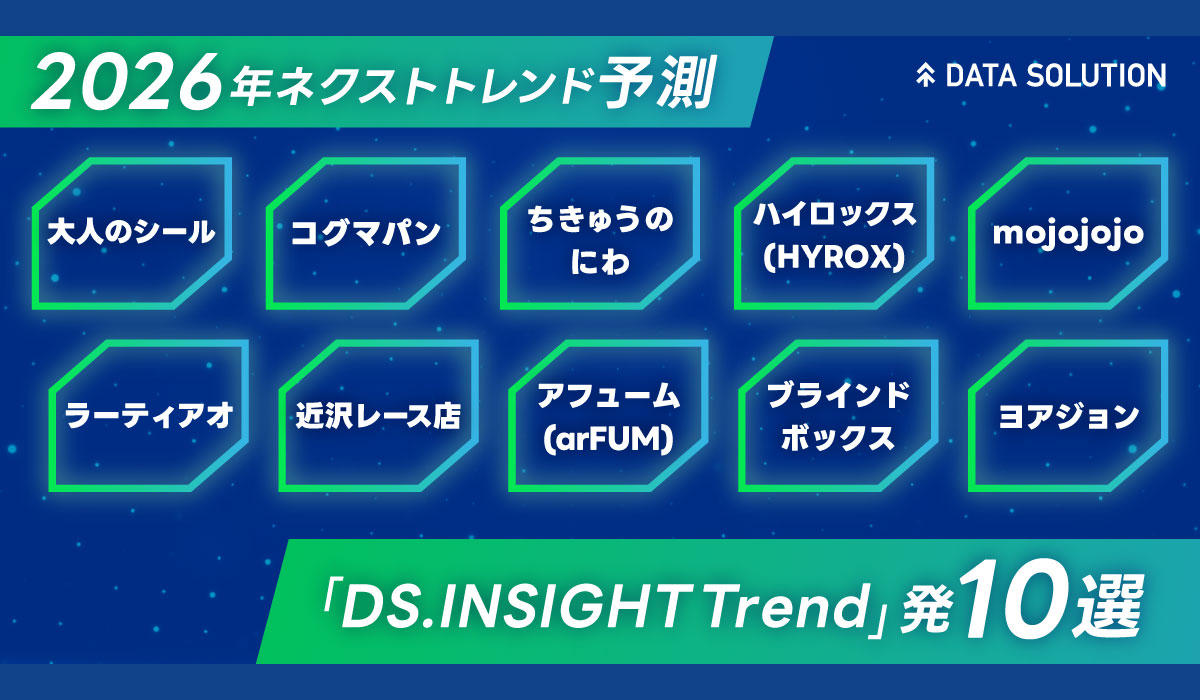 2026年ネクストトレンド予測

DATA SOLUTION

大人のシール

コグマパン

ちきゅうのにわ

ハイロックス (HYROX)

mojojojo

ラーティアオ

近沢レース店

アフューム (arFUM)

ブラインドボックス

ヨアジョン

「DS.INSIGHT Trend」発10選